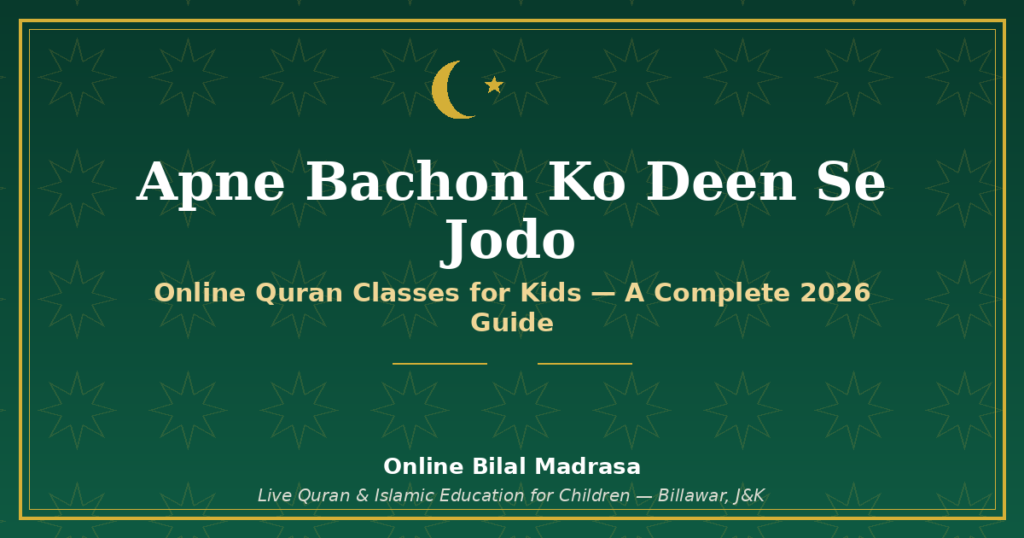 Apne Bachon Ko Deen Se Jodo

Online Quran Classes for Kids — A Complete 2026 Guide

Online Bilal Madrasa

Live Quran & Islamic Education for Children — Billawar, J&K